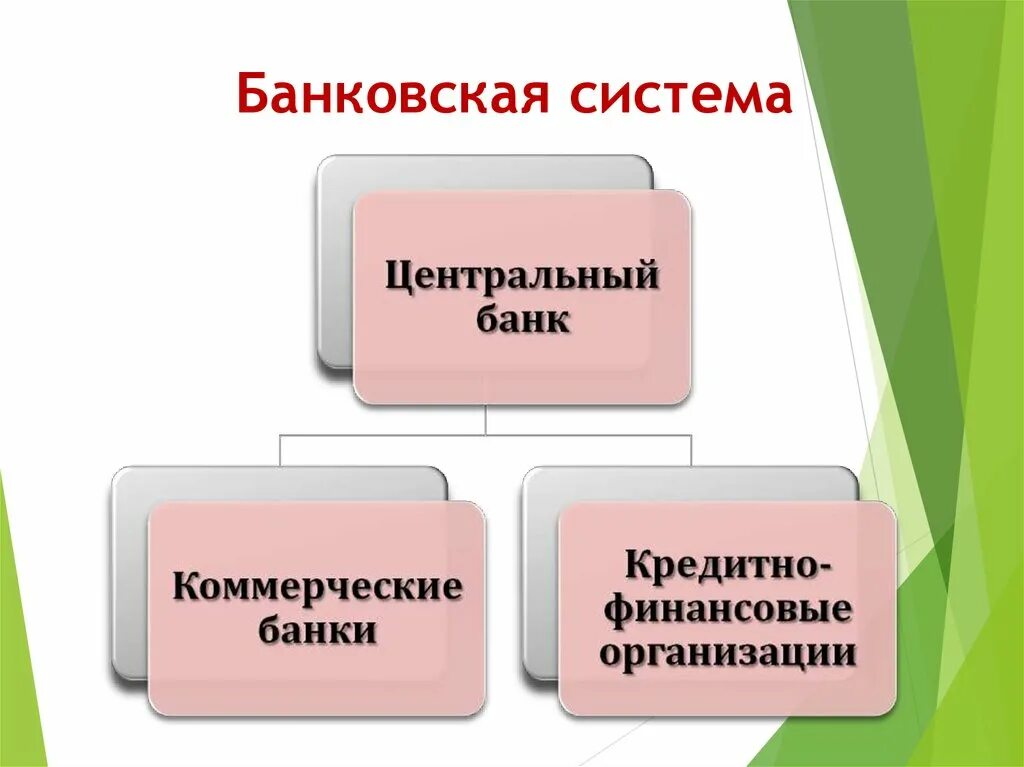 Банковская система

Центральный банк

Коммерческие банки

Кредитно-финансовые организации